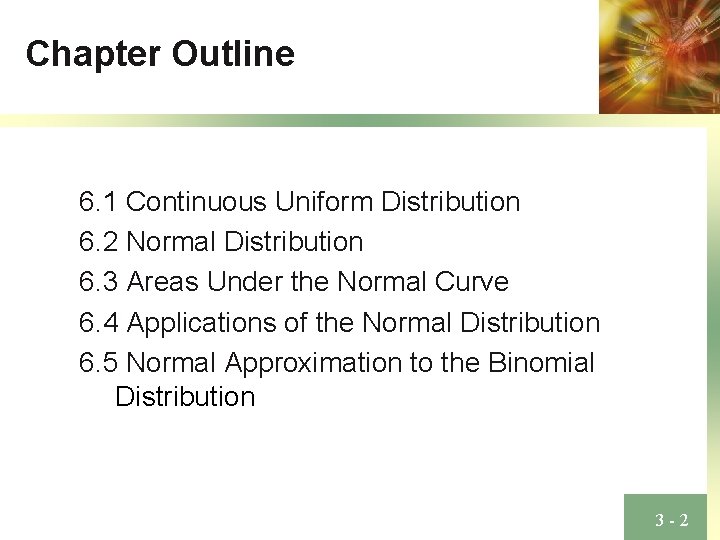 Chapter Outline

6.1 Continuous Uniform Distribution
6.2 Normal Distribution
6.3 Areas Under the Normal Curve
6.4 Applications of the Normal Distribution
6.5 Normal Approximation to the Binomial Distribution

3 - 2